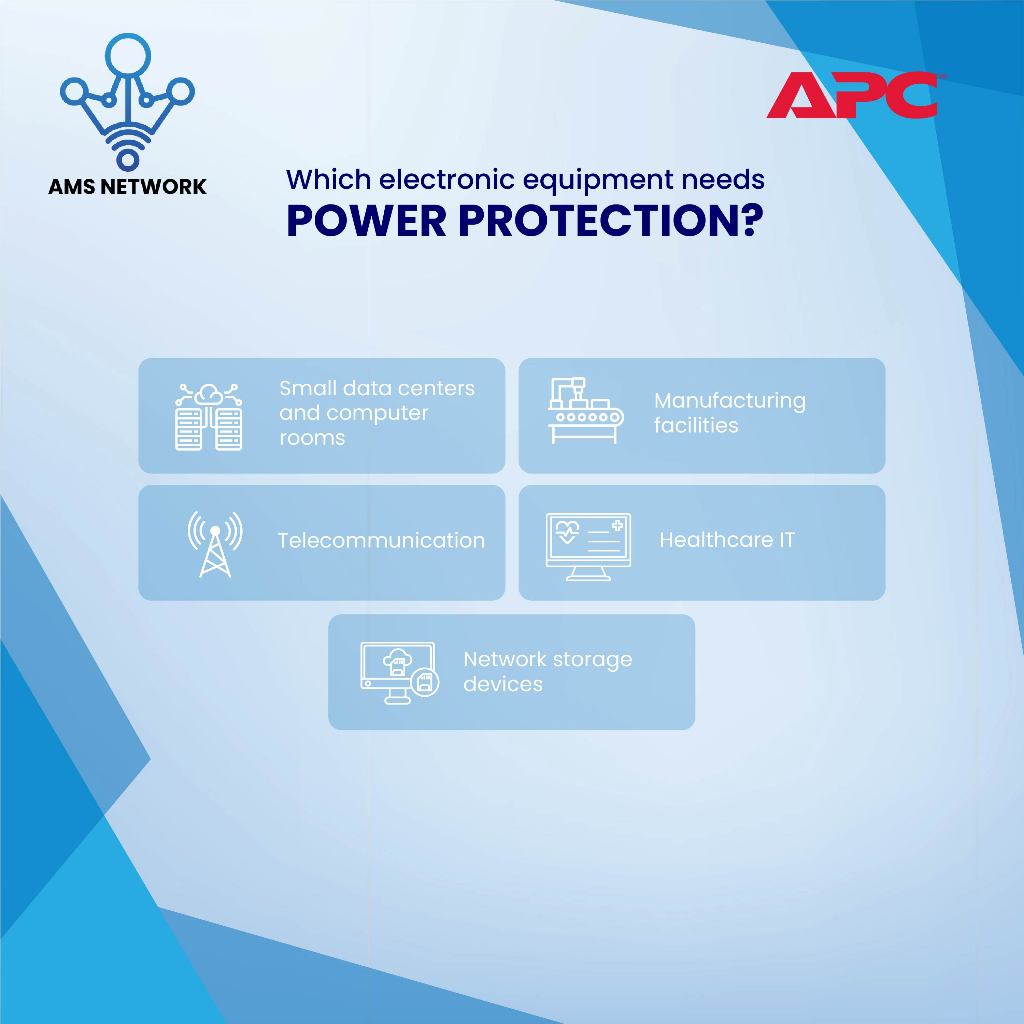 AMS NETWORK

APC

Which electronic equipment needs
POWER PROTECTION?

Small data centers and computer rooms

Manufacturing facilities

Telecommunication

Healthcare IT

Network storage devices